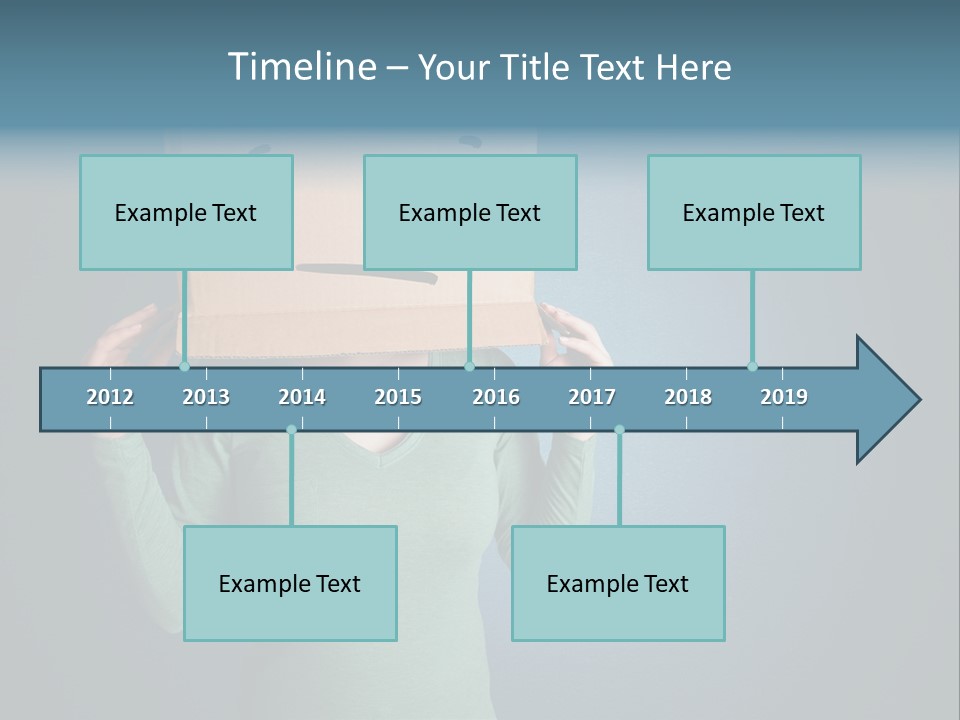 Timeline – Your Title Text Here

Example Text

Example Text

Example Text

2012 2013 2014 2015 2016 2017 2018 2019

Example Text

Example Text